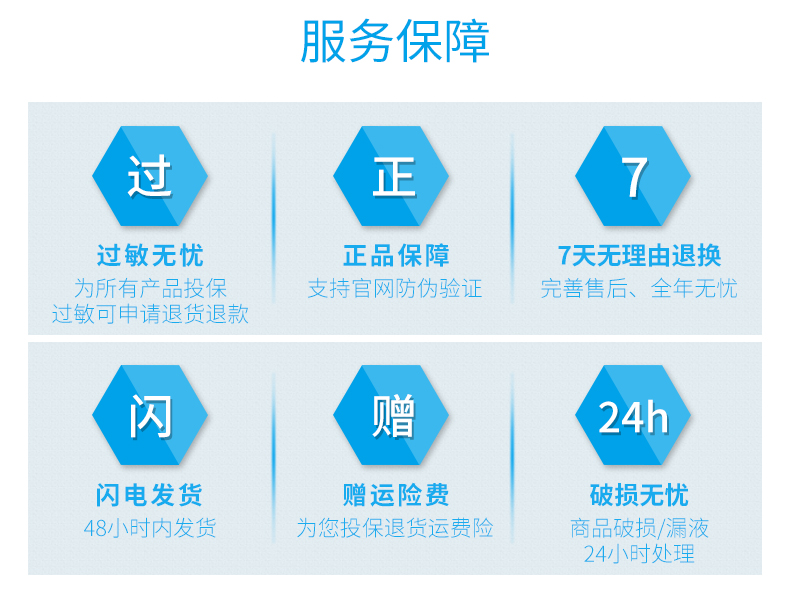 服务保障

过

过敏无忧

为所有产品投保
过敏可申请退货退款

正

正品保障

支持官网防伪验证

7

7天无理由退换

完善售后、全年无忧

闪

闪电发货

48小时内发货

赠

赠运险费

为您投保退货运费险

24h

破损无忧

商品破损/漏液
24小时处理